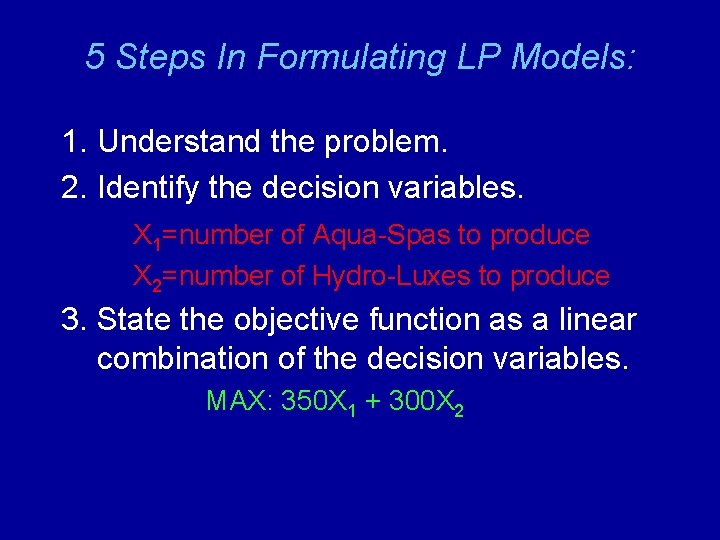 5 Steps In Formulating LP Models:

1. Understand the problem.

2. Identify the decision variables.

$X_1$=number of Aqua-Spas to produce

$X_2$=number of Hydro-Luxes to produce

3. State the objective function as a linear combination of the decision variables.

MAX: $350X_1 + 300X_2$